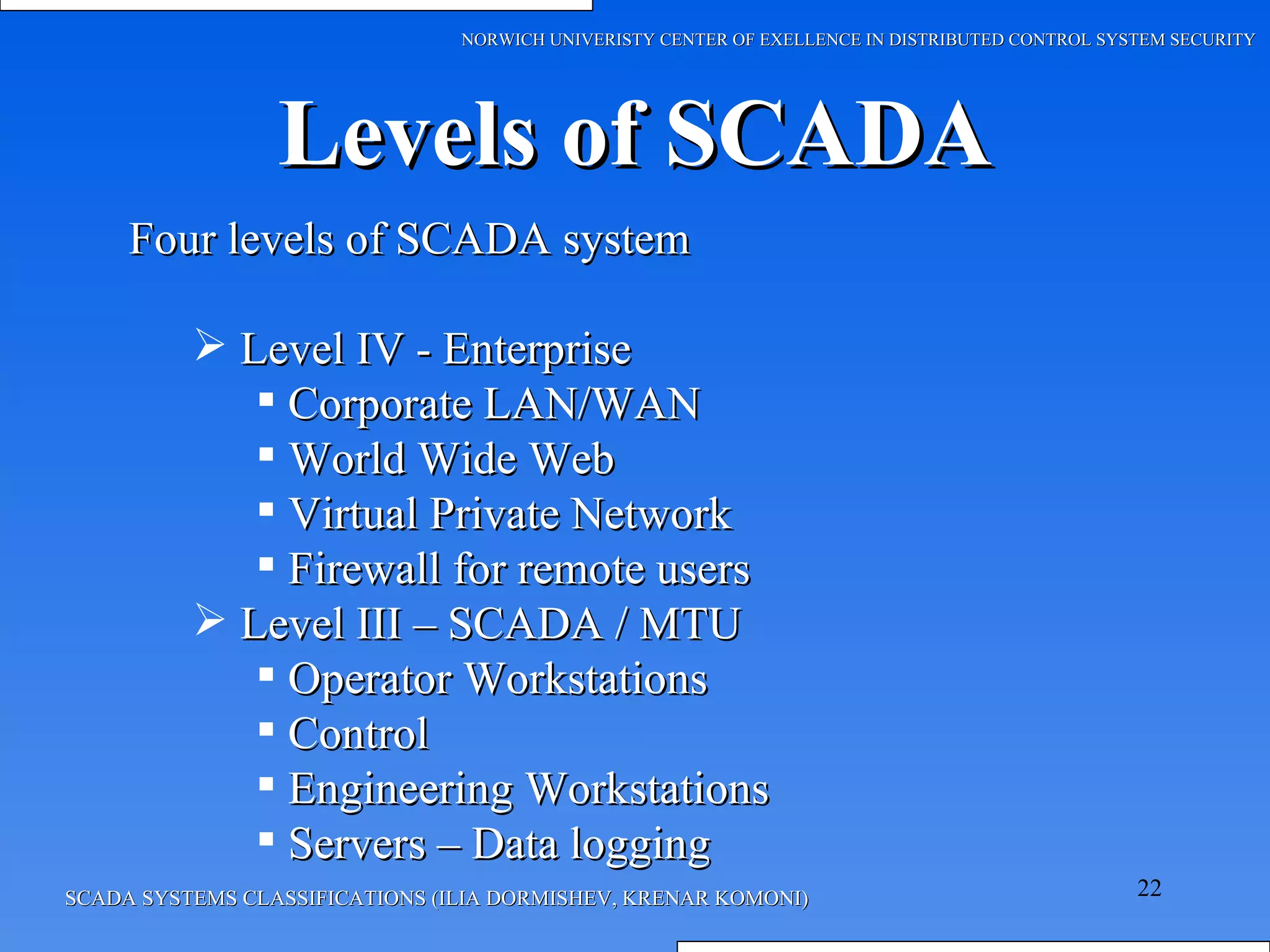 NORWICH UNIVERISTY CENTER OF EXELLENCE IN DISTRIBUTED CONTROL SYSTEM SECURITY

Levels of SCADA

Four levels of SCADA system

➢ Level IV - Enterprise
▪ Corporate LAN/WAN
▪ World Wide Web
▪ Virtual Private Network
▪ Firewall for remote users
➢ Level III – SCADA / MTU
▪ Operator Workstations
▪ Control
▪ Engineering Workstations
▪ Servers – Data logging

SCADA SYSTEMS CLASSIFICATIONS (ILIA DORMISHEV, KRENAR KOMONI)

22